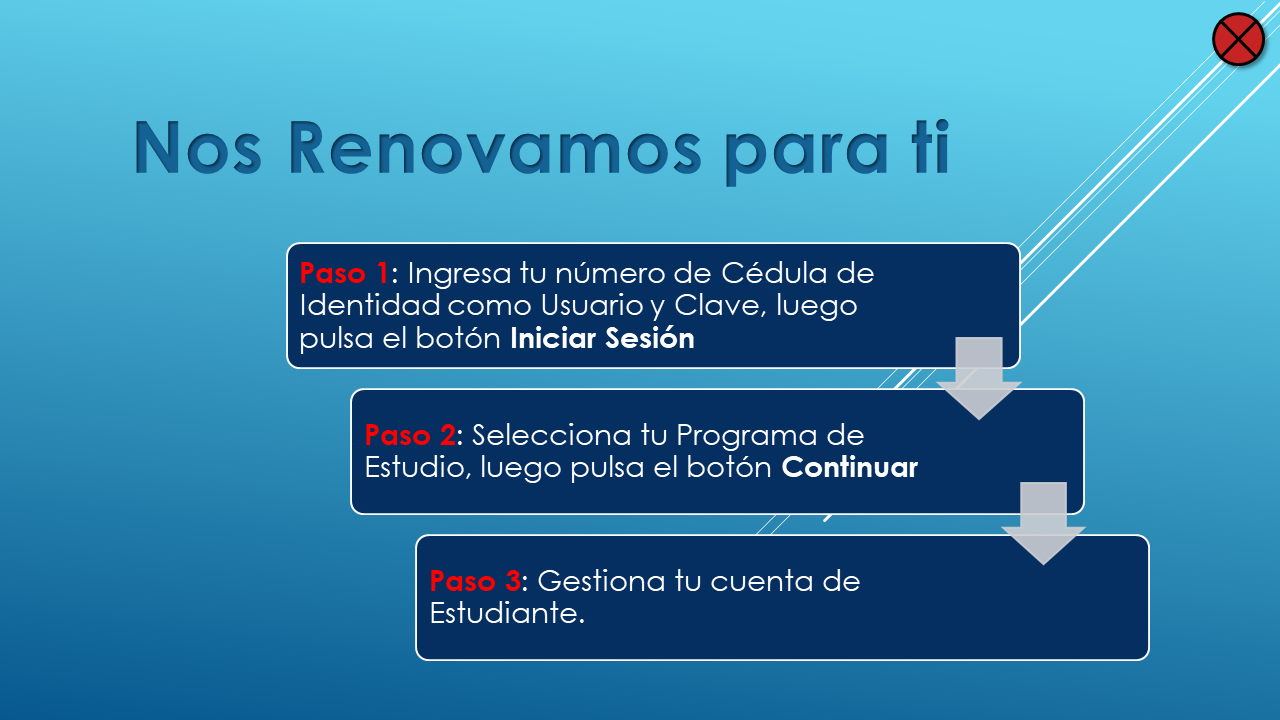 Nos Renovamos para ti

Paso 1: Ingresa tu número de Cédula de Identidad como Usuario y Clave, luego pulsa el botón Iniciar Sesión

Paso 2: Selecciona tu Programa de Estudio, luego pulsa el botón Continuar

Paso 3: Gestiona tu cuenta de Estudiante.